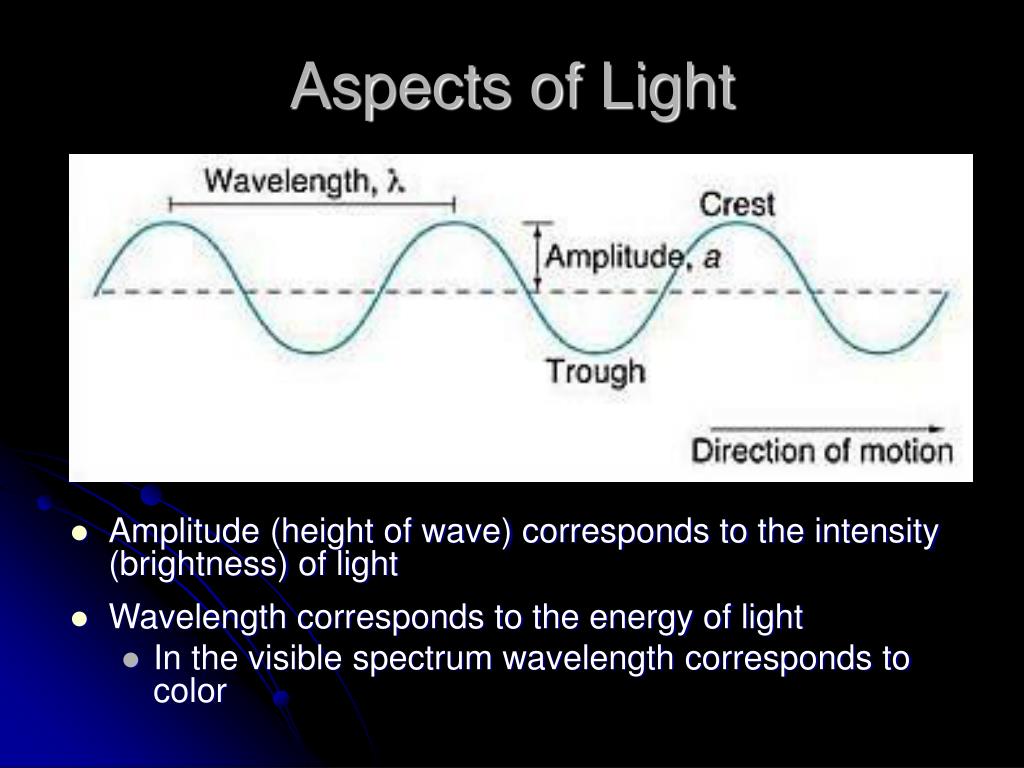 Aspects of Light

Wavelength, $\lambda$

Crest

Amplitude, $a$

Trough

Direction of motion

- Amplitude (height of wave) corresponds to the intensity (brightness) of light
- Wavelength corresponds to the energy of light
  - In the visible spectrum wavelength corresponds to color